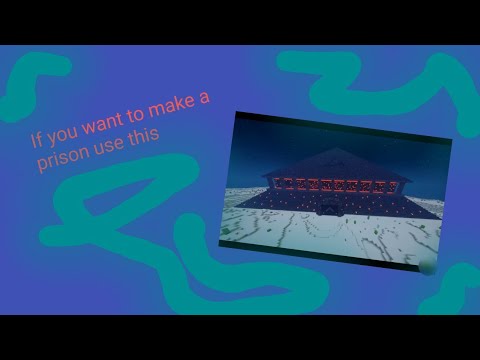 If you want to make a prison use this